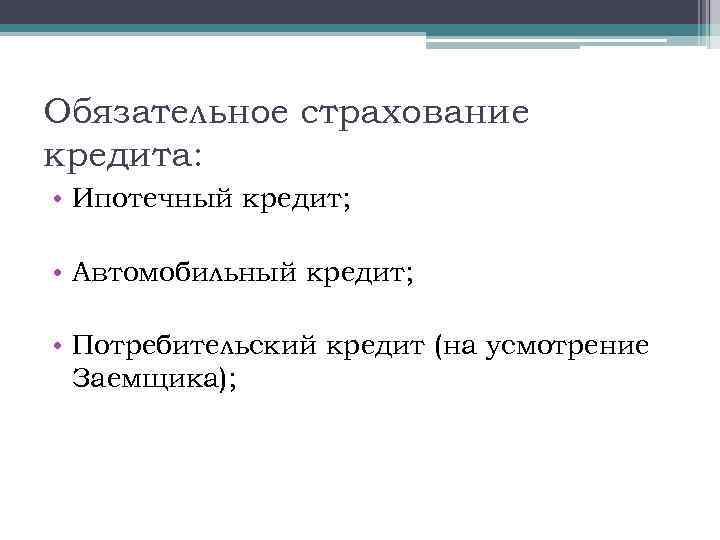 Обязательное страхование кредита:

• Ипотечный кредит;

• Автомобильный кредит;

• Потребительский кредит (на усмотрение Заемщика);